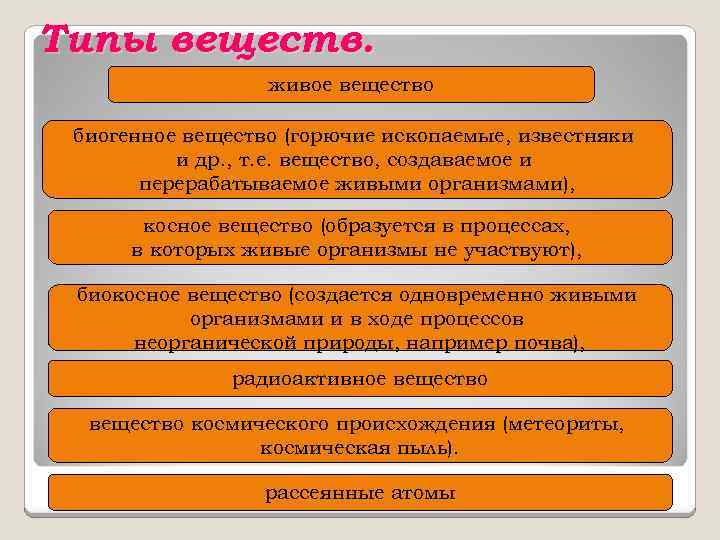 Типы веществ.

живое вещество

биогенное вещество (горючие ископаемые, известняки и др., т.е. вещество, создаваемое и перерабатываемое живыми организмами),

косное вещество (образуется в процессах, в которых живые организмы не участвуют),

биокосное вещество (создается одновременно живыми организмами и в ходе процессов неорганической природы, например почва),

радиоактивное вещество

вещество космического происхождения (метеориты, космическая пыль).

рассеянные атомы